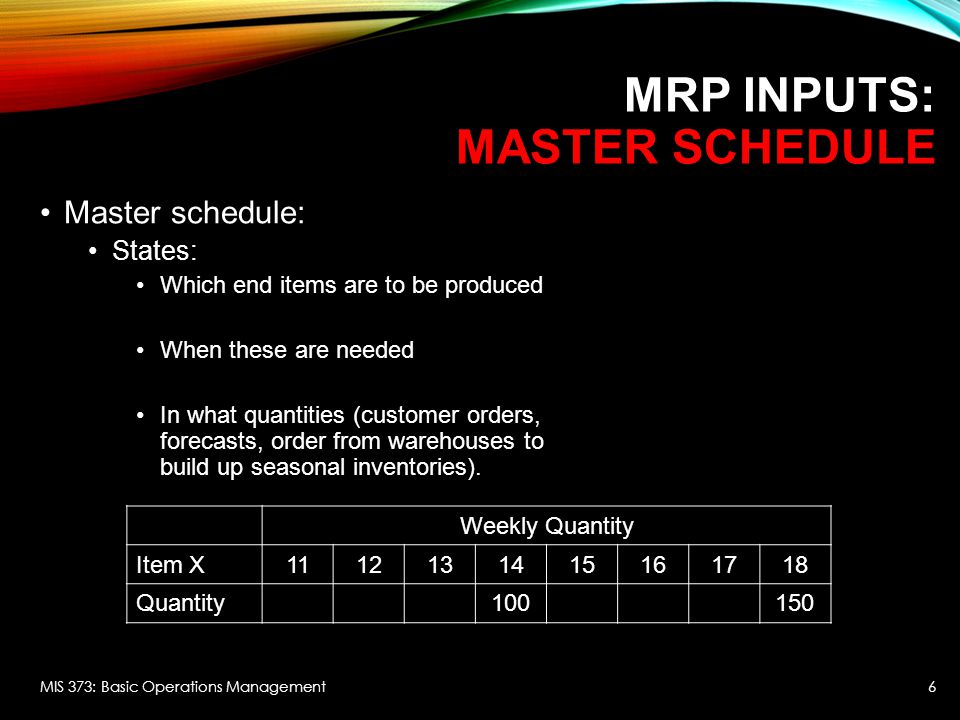 MRP INPUTS:
MASTER SCHEDULE

• Master schedule:
  • States:
    • Which end items are to be produced
    • When these are needed
    • In what quantities (customer orders, forecasts, order from warehouses to build up seasonal inventories).

| | Weekly Quantity | | | | | | | |
|---|---|---|---|---|---|---|---|---|
| Item X | 11 | 12 | 13 | 14 | 15 | 16 | 17 | 18 |
| Quantity | | | | 100 | | | | 150 |

MIS 373: Basic Operations Management

6